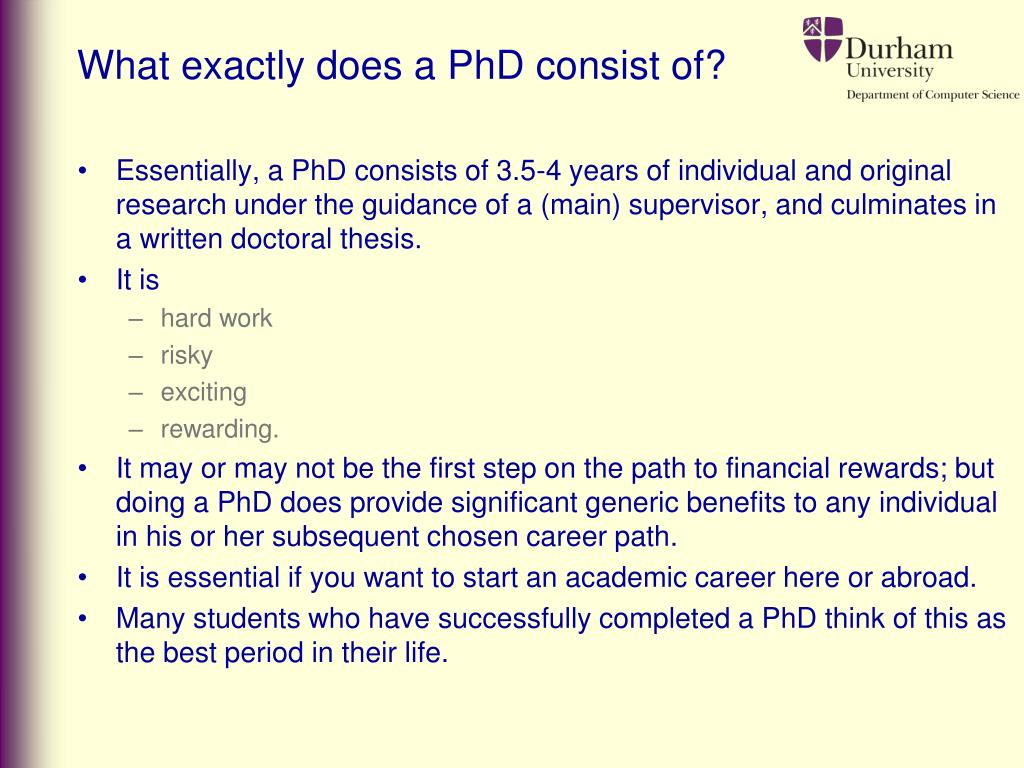 What exactly does a PhD consist of?

Durham University
Department of Computer Science

• Essentially, a PhD consists of 3.5-4 years of individual and original research under the guidance of a (main) supervisor, and culminates in a written doctoral thesis.
• It is
– hard work
– risky
– exciting
– rewarding.
• It may or may not be the first step on the path to financial rewards; but doing a PhD does provide significant generic benefits to any individual in his or her subsequent chosen career path.
• It is essential if you want to start an academic career here or abroad.
• Many students who have successfully completed a PhD think of this as the best period in their life.